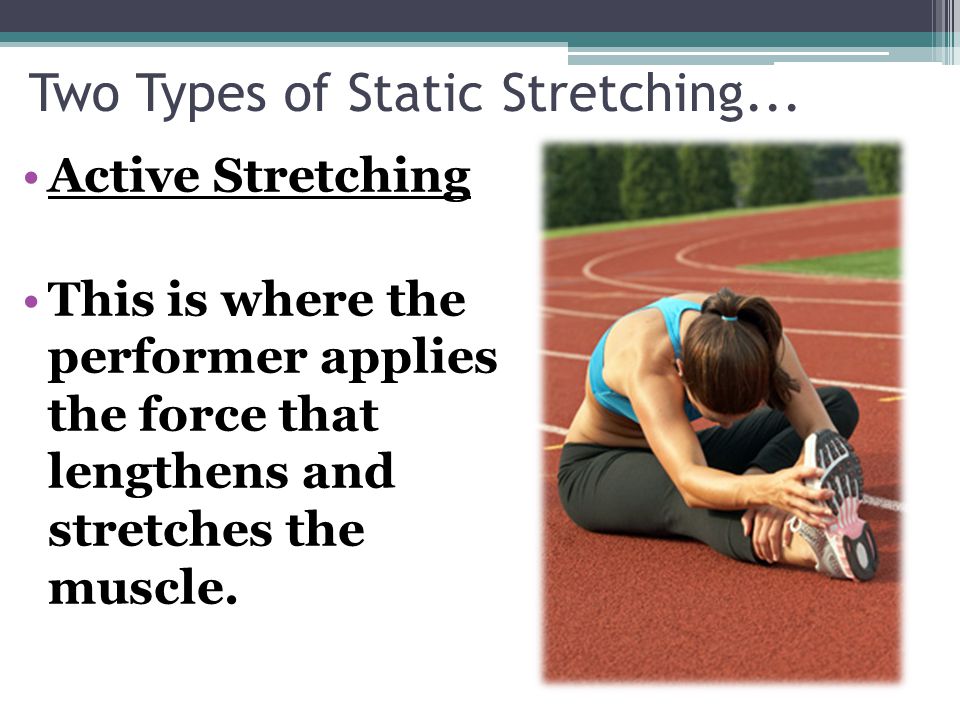 Two Types of Static Stretching...

• Active Stretching

• This is where the performer applies the force that lengthens and stretches the muscle.